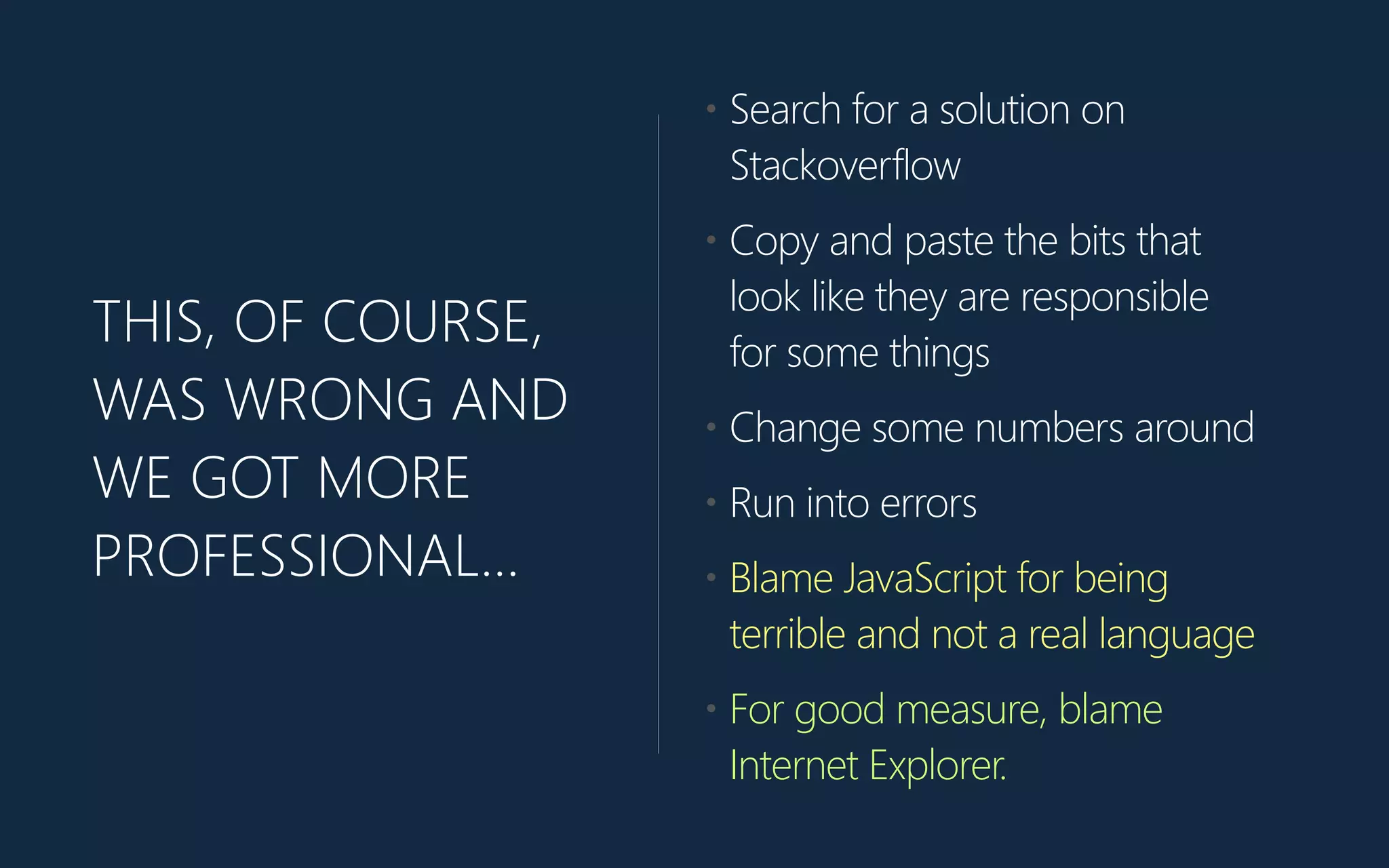 THIS, OF COURSE, WAS WRONG AND WE GOT MORE PROFESSIONAL…

• Search for a solution on Stackoverflow
• Copy and paste the bits that look like they are responsible for some things
• Change some numbers around
• Run into errors
• Blame JavaScript for being terrible and not a real language
• For good measure, blame Internet Explorer.